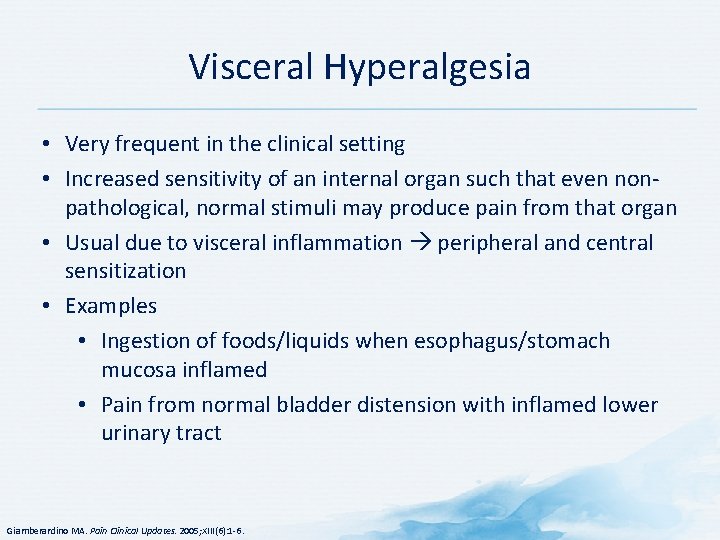 Visceral Hyperalgesia

• Very frequent in the clinical setting
• Increased sensitivity of an internal organ such that even non-pathological, normal stimuli may produce pain from that organ
• Usual due to visceral inflammation → peripheral and central sensitization
• Examples
  • Ingestion of foods/liquids when esophagus/stomach mucosa inflamed
  • Pain from normal bladder distension with inflamed lower urinary tract

Giamberardino MA. Pain Clinical Updates. 2005;XIII(6):1-6.